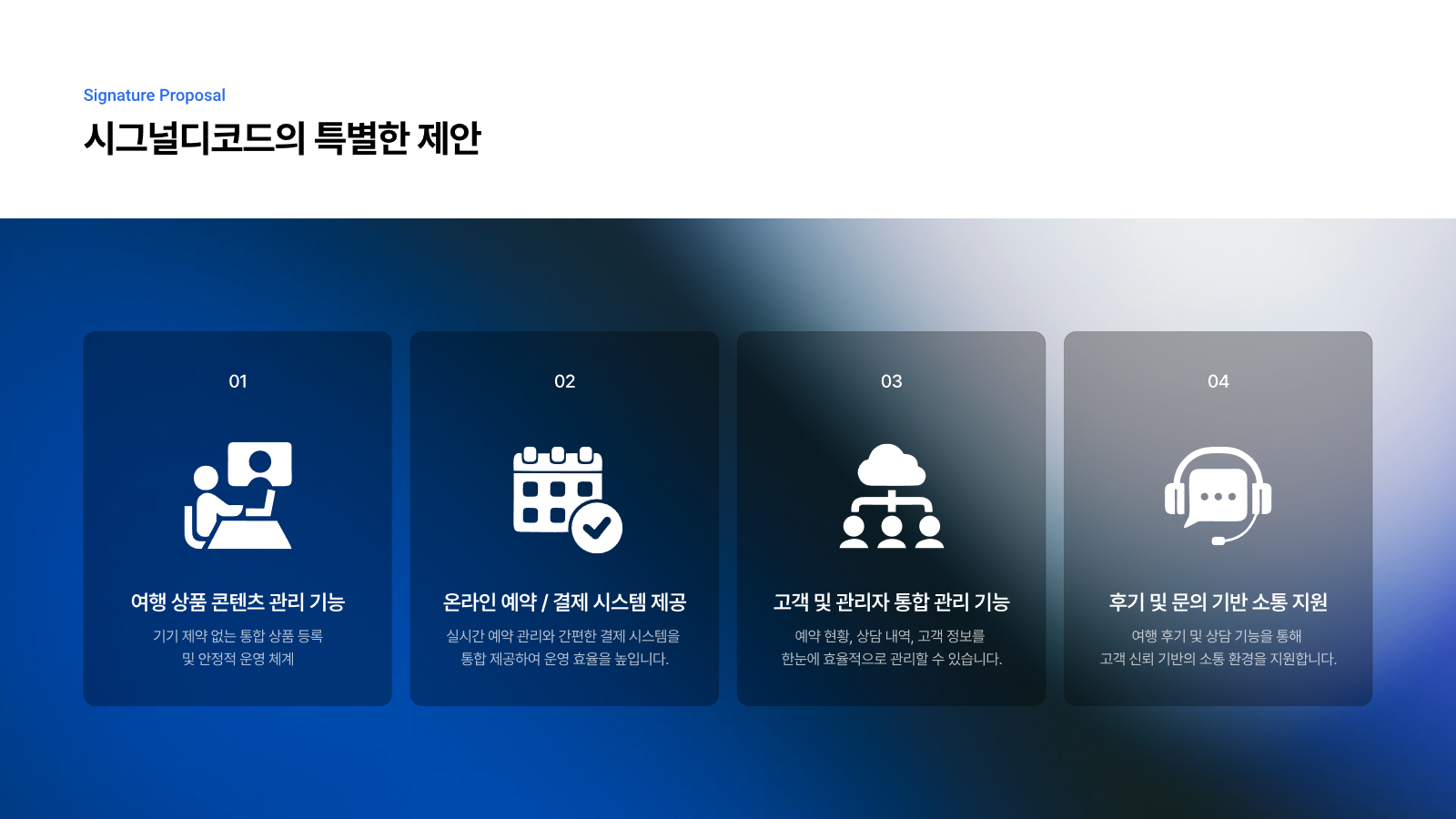 Signature Proposal

시그널디코드의 특별한 제안

01

여행 상품 콘텐츠 관리 기능

기기 제약 없는 통합 상품 등록 및 안정적 운영 체계

02

온라인 예약 / 결제 시스템 제공

실시간 예약 관리와 간편한 결제 시스템을 통합 제공하여 운영 효율을 높입니다.

03

고객 및 관리자 통합 관리 기능

예약 현황, 상담 내역, 고객 정보를 한눈에 효율적으로 관리할 수 있습니다.

04

후기 및 문의 기반 소통 지원

여행 후기 및 상담 기능을 통해 고객 신뢰 기반의 소통 환경을 지원합니다.